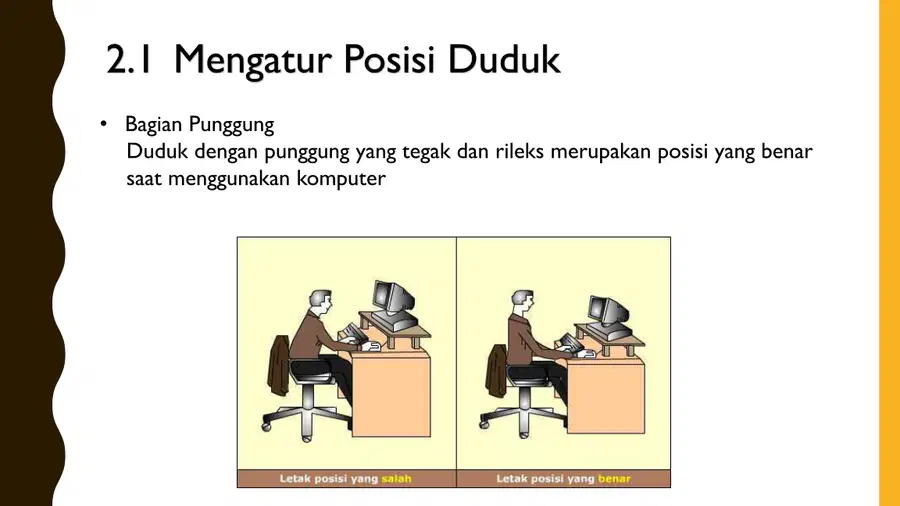 2.1 Mengatur Posisi Duduk

• Bagian Punggung
Duduk dengan punggung yang tegak dan rileks merupakan posisi yang benar saat menggunakan komputer

Letak posisi yang salah

Letak posisi yang benar